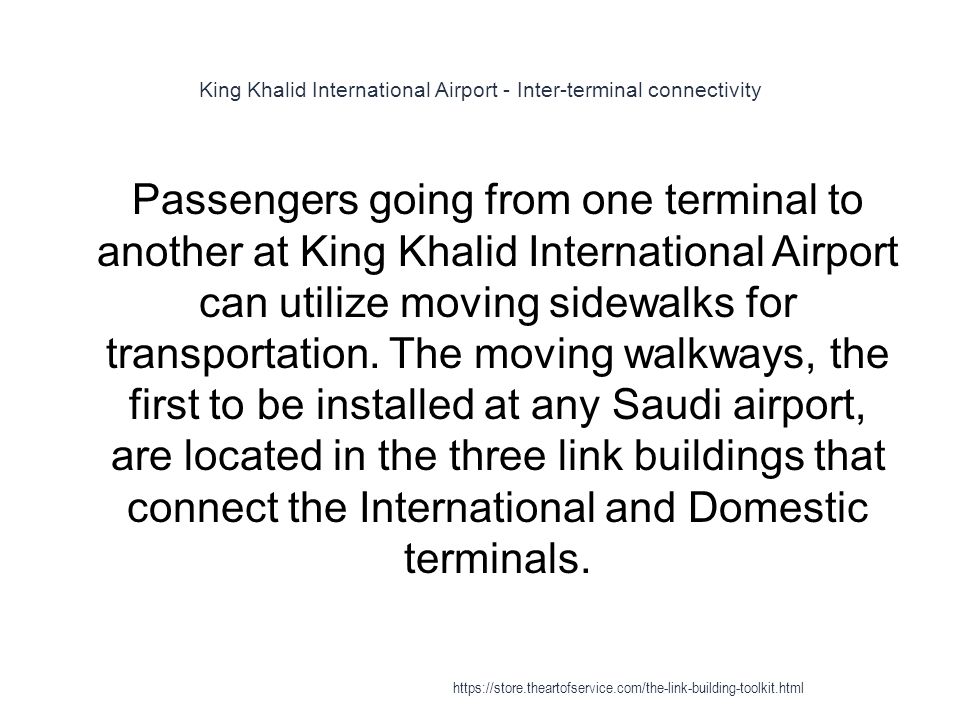 King Khalid International Airport - Inter-terminal connectivity

Passengers going from one terminal to another at King Khalid International Airport can utilize moving sidewalks for transportation. The moving walkways, the first to be installed at any Saudi airport, are located in the three link buildings that connect the International and Domestic terminals.

https://store.theartofservice.com/the-link-building-toolkit.html